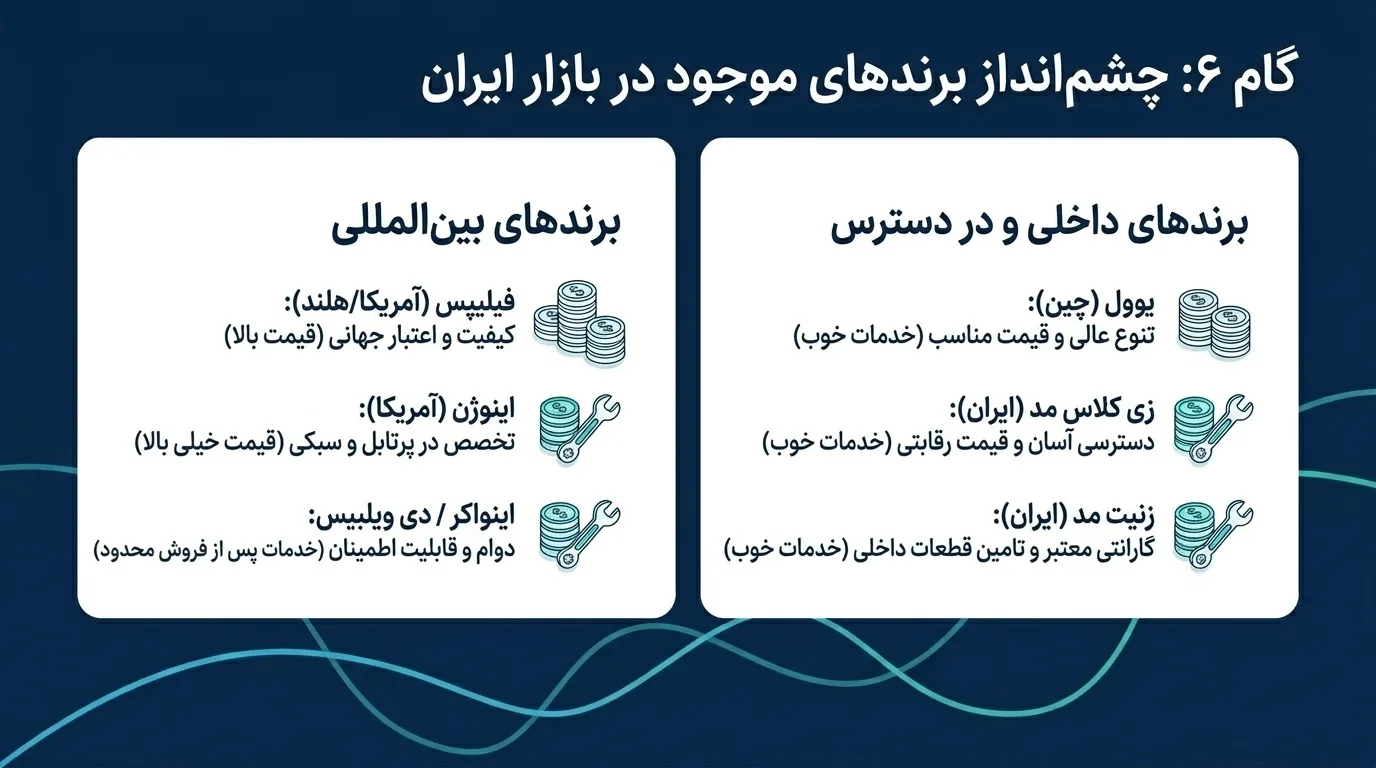 گام ۶: چشم‌انداز برندهای موجود در بازار ایران

برندهای داخلی و در دسترس

یوول (چین):
تنوع عالی و قیمت مناسب (خدمات خوب)

زی کلاس مد (ایران):
دسترسی آسان و قیمت رقابتی (خدمات خوب)

زنیت مد (ایران):
گارانتی معتبر و تامین قطعات داخلی (خدمات خوب)

برندهای بین‌المللی

فیلیپس (آمریکا/هلند):
کیفیت و اعتبار جهانی (قیمت بالا)

اینوژن (آمریکا):
تخصص در پرتابل و سبکی (قیمت خیلی بالا)

اینواکر / دی ویلبیس:
دوام و قابلیت اطمینان (خدمات پس از فروش محدود)